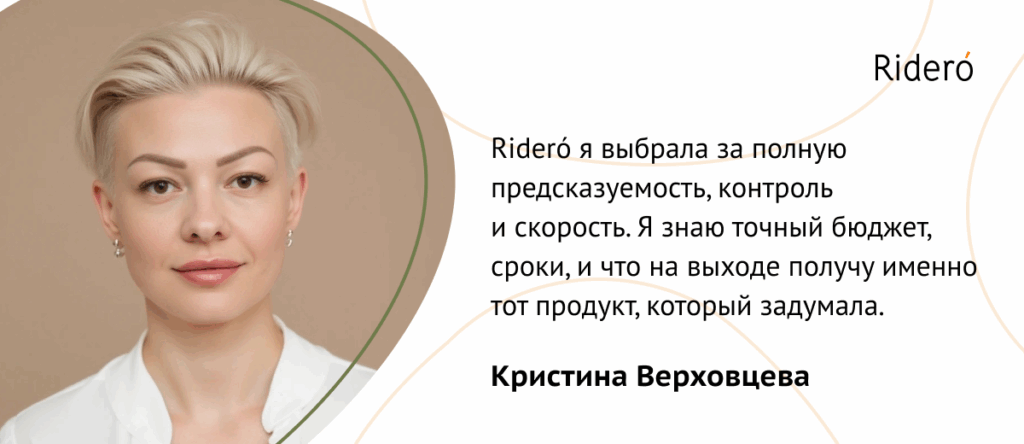 Rideró

Rideró я выбрала за полную предсказуемость, контроль и скорость. Я знаю точный бюджет, сроки, и что на выходе получу именно тот продукт, который задумала.

Кристина Верховцева